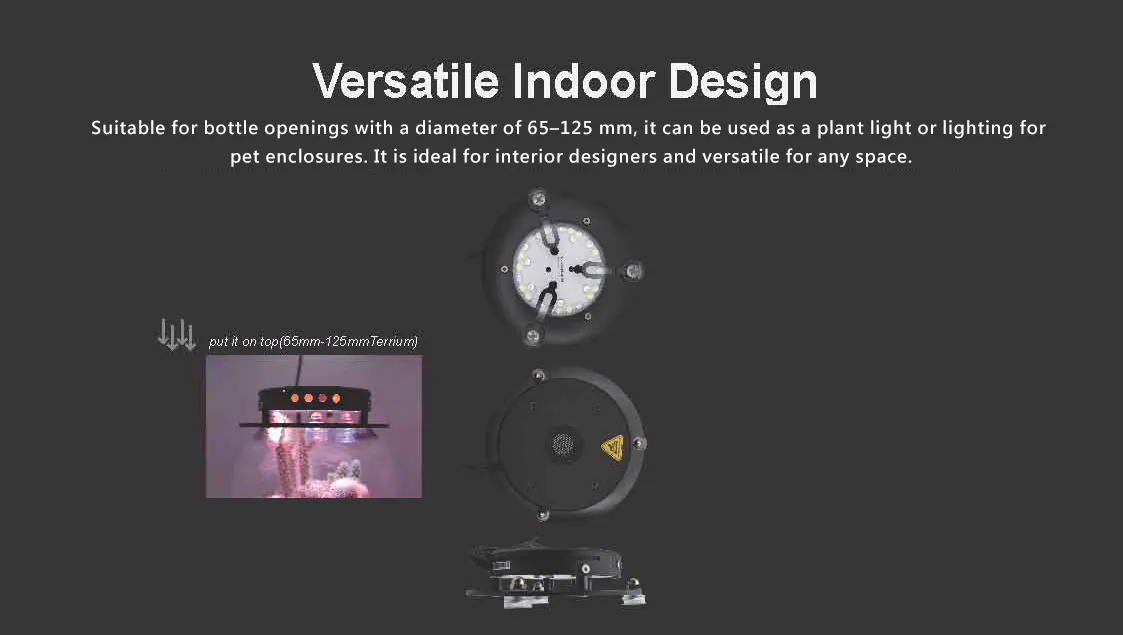 Versatile Indoor Design

Suitable for bottle openings with a diameter of 65–125 mm, it can be used as a plant light or lighting for pet enclosures. It is ideal for interior designers and versatile for any space.

put it on top(65mm-125mmTerrium)